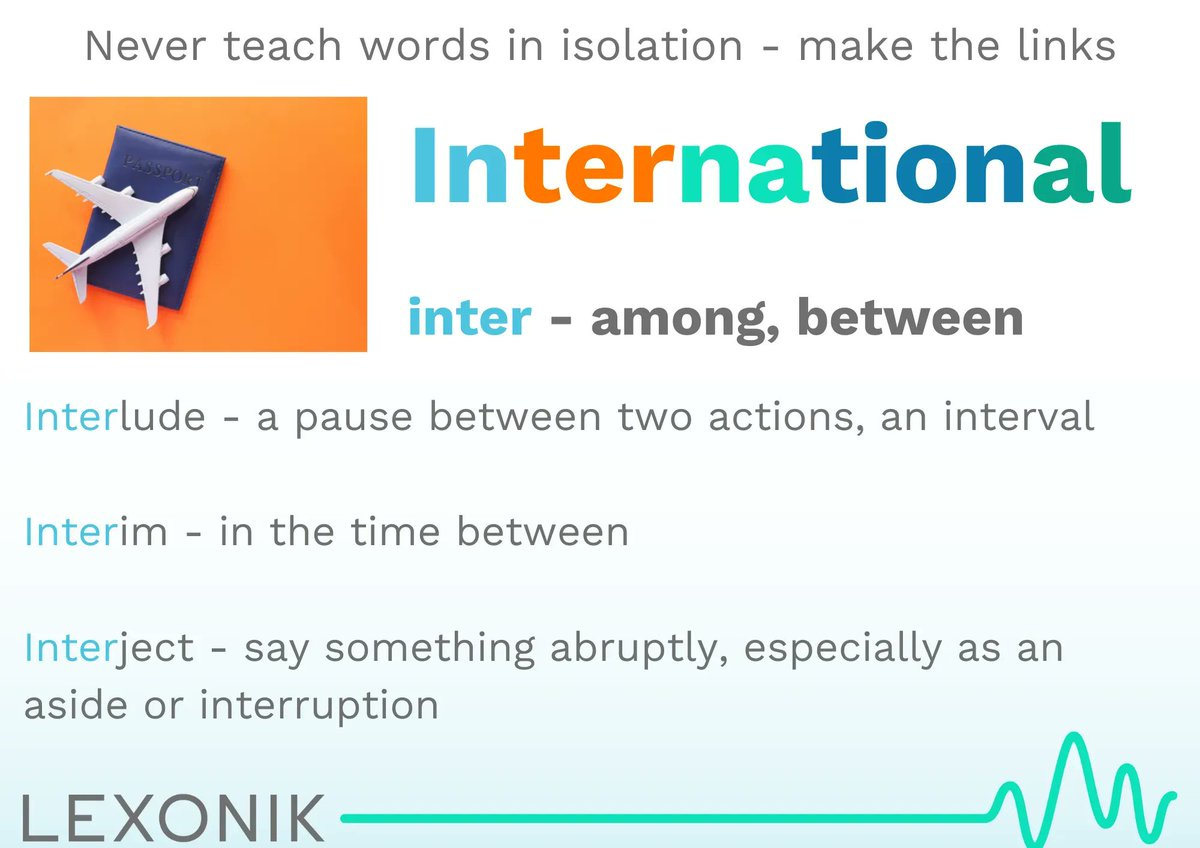 Never teach words in isolation - make the links

PASSPORT

International

inter - among, between

Interlude - a pause between two actions, an interval

Interim - in the time between

Interject - say something abruptly, especially as an aside or interruption

LEXONIK